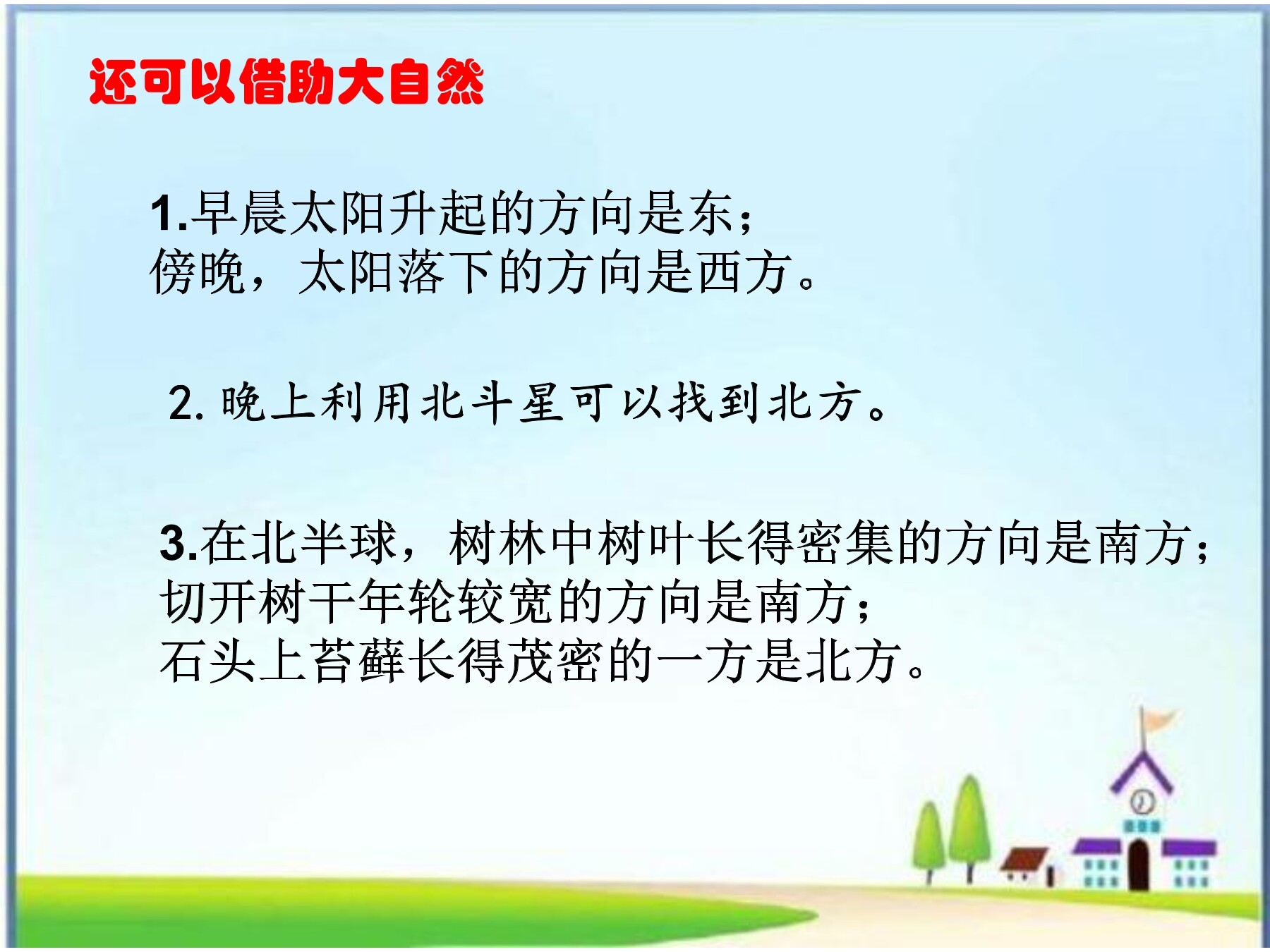 还可以借助大自然

1.早晨太阳升起的方向是东；
傍晚，太阳落下的方向是西方。

2. 晚上利用北斗星可以找到北方。

3.在北半球，树林中树叶长得密集的方向是南方；
切开树干年轮较宽的方向是南方；
石头上苔藓长得茂密的一方是北方。